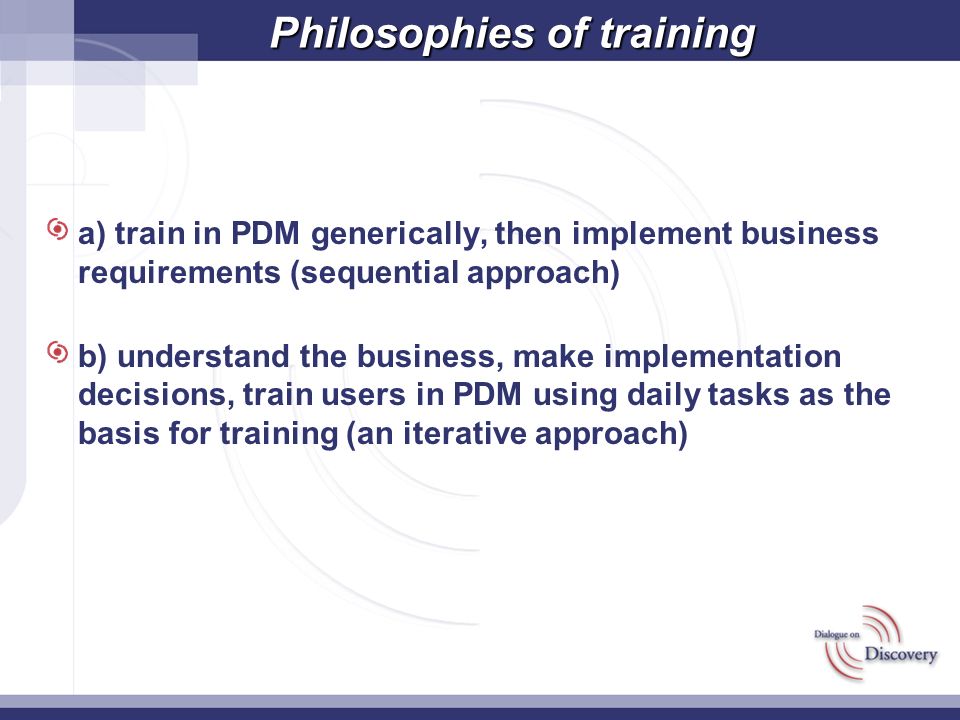 Philosophies of training

a) train in PDM generically, then implement business requirements (sequential approach)

b) understand the business, make implementation decisions, train users in PDM using daily tasks as the basis for training (an iterative approach)

Dialogue on Discovery